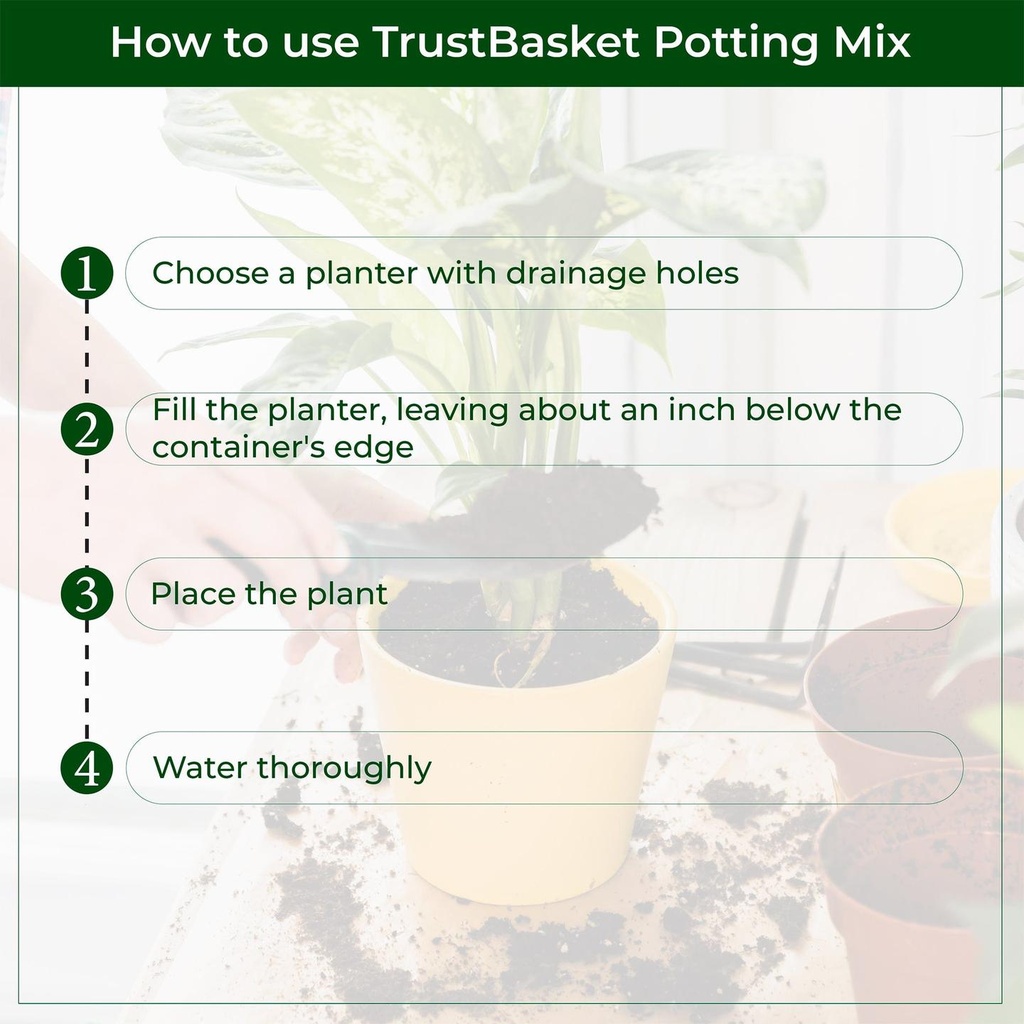 How to use TrustBasket Potting Mix

1 Choose a planter with drainage holes

2 Fill the planter, leaving about an inch below the container's edge

3 Place the plant

4 Water thoroughly